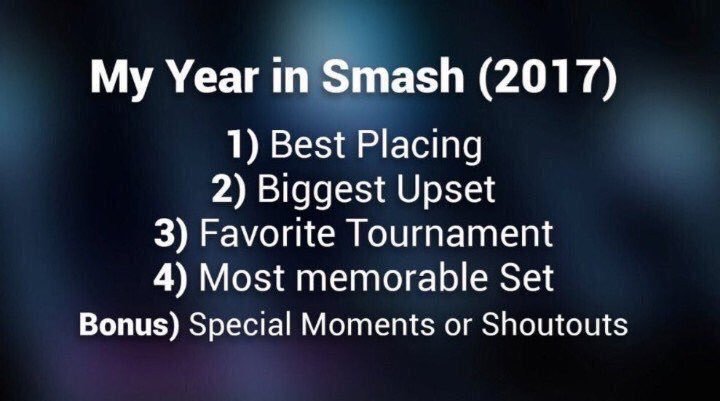 My Year in Smash (2017)

1) Best Placing
2) Biggest Upset
3) Favorite Tournament
4) Most memorable Set
Bonus) Special Moments or Shoutouts